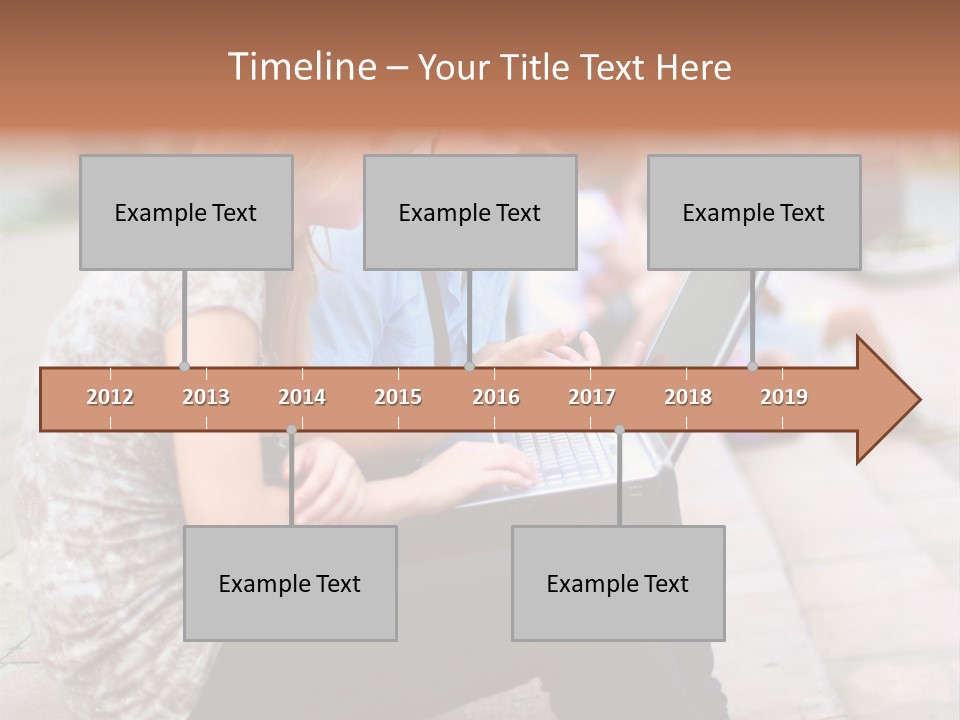 Timeline – Your Title Text Here

Example Text

Example Text

Example Text

2012 2013 2014 2015 2016 2017 2018 2019

Example Text

Example Text